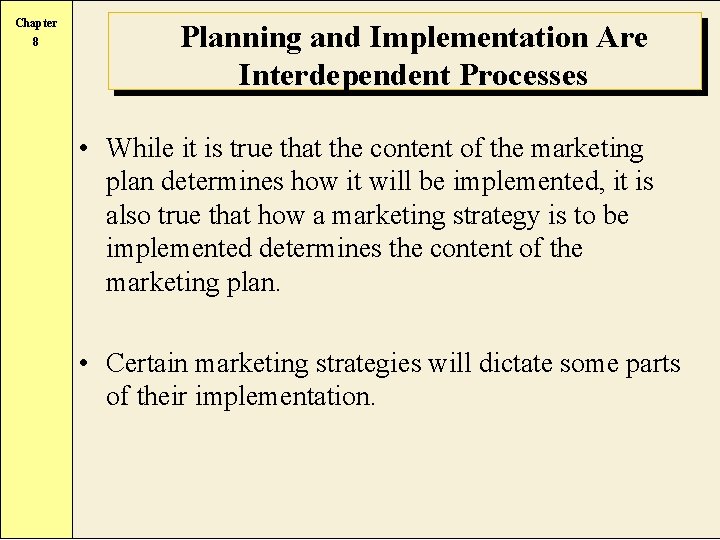 Chapter 8

Planning and Implementation Are Interdependent Processes

• While it is true that the content of the marketing plan determines how it will be implemented, it is also true that how a marketing strategy is to be implemented determines the content of the marketing plan.

• Certain marketing strategies will dictate some parts of their implementation.